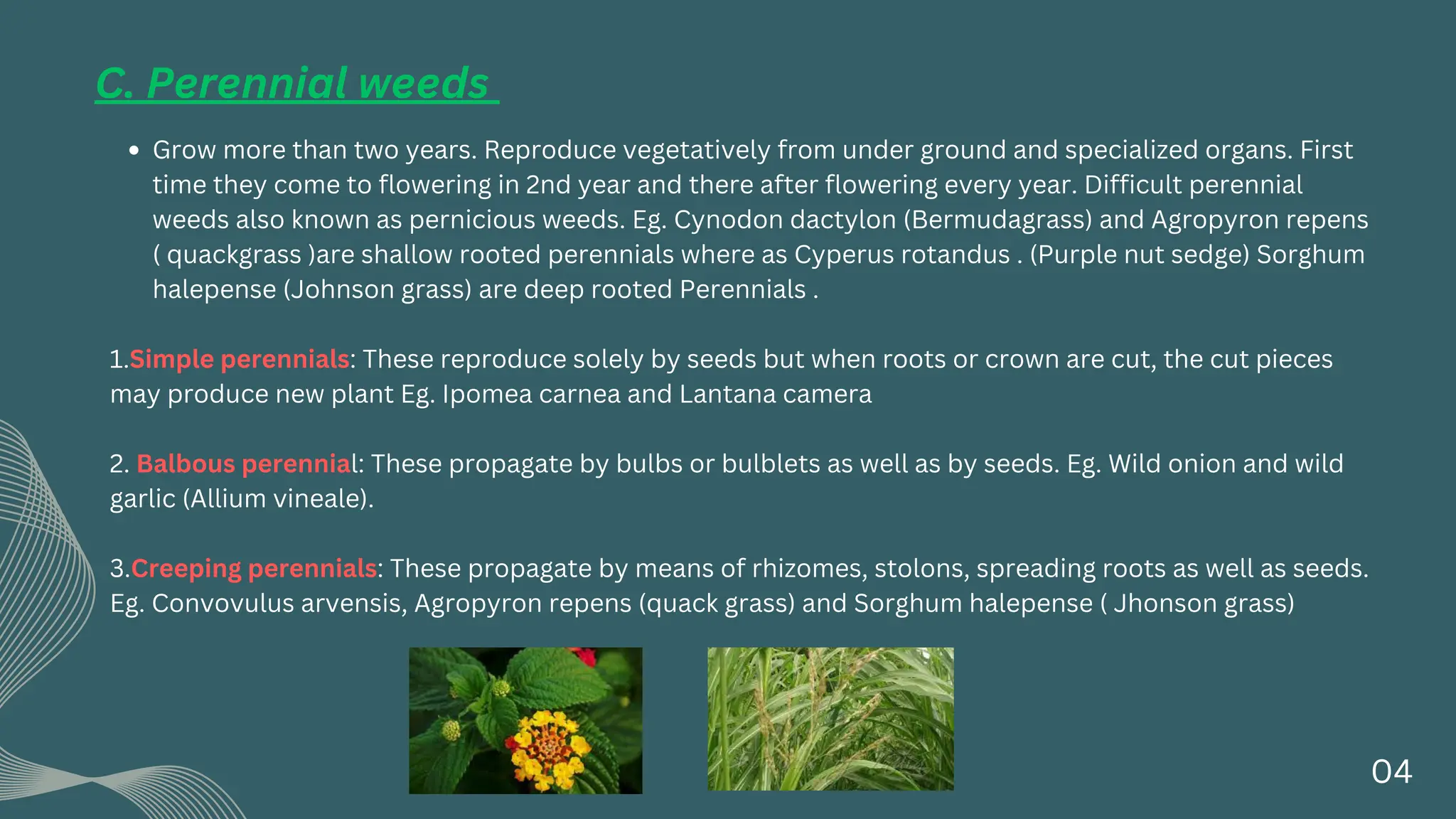 C. Perennial weeds

• Grow more than two years. Reproduce vegetatively from under ground and specialized organs. First time they come to flowering in 2nd year and there after flowering every year. Difficult perennial weeds also known as pernicious weeds. Eg. Cynodon dactylon (Bermudagrass) and Agropyron repens ( quackgrass )are shallow rooted perennials where as Cyperus rotandus . (Purple nut sedge) Sorghum halepense (Johnson grass) are deep rooted Perennials .

1.Simple perennials: These reproduce solely by seeds but when roots or crown are cut, the cut pieces may produce new plant Eg. Ipomea carnea and Lantana camera

2. Balbous perennial: These propagate by bulbs or bulblets as well as by seeds. Eg. Wild onion and wild garlic (Allium vineale).

3.Creeping perennials: These propagate by means of rhizomes, stolons, spreading roots as well as seeds. Eg. Convovulus arvensis, Agropyron repens (quack grass) and Sorghum halepense ( Jhonson grass)

04